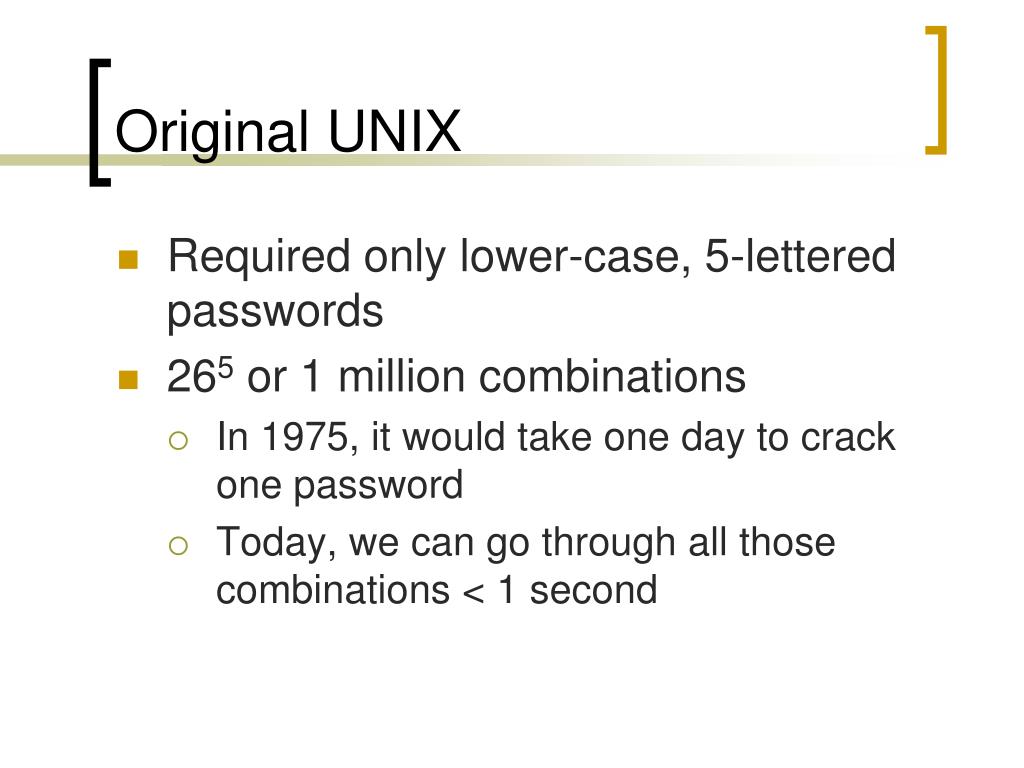 Original UNIX

- Required only lower-case, 5-lettered passwords
- $26^5$ or 1 million combinations
  - In 1975, it would take one day to crack one password
  - Today, we can go through all those combinations < 1 second